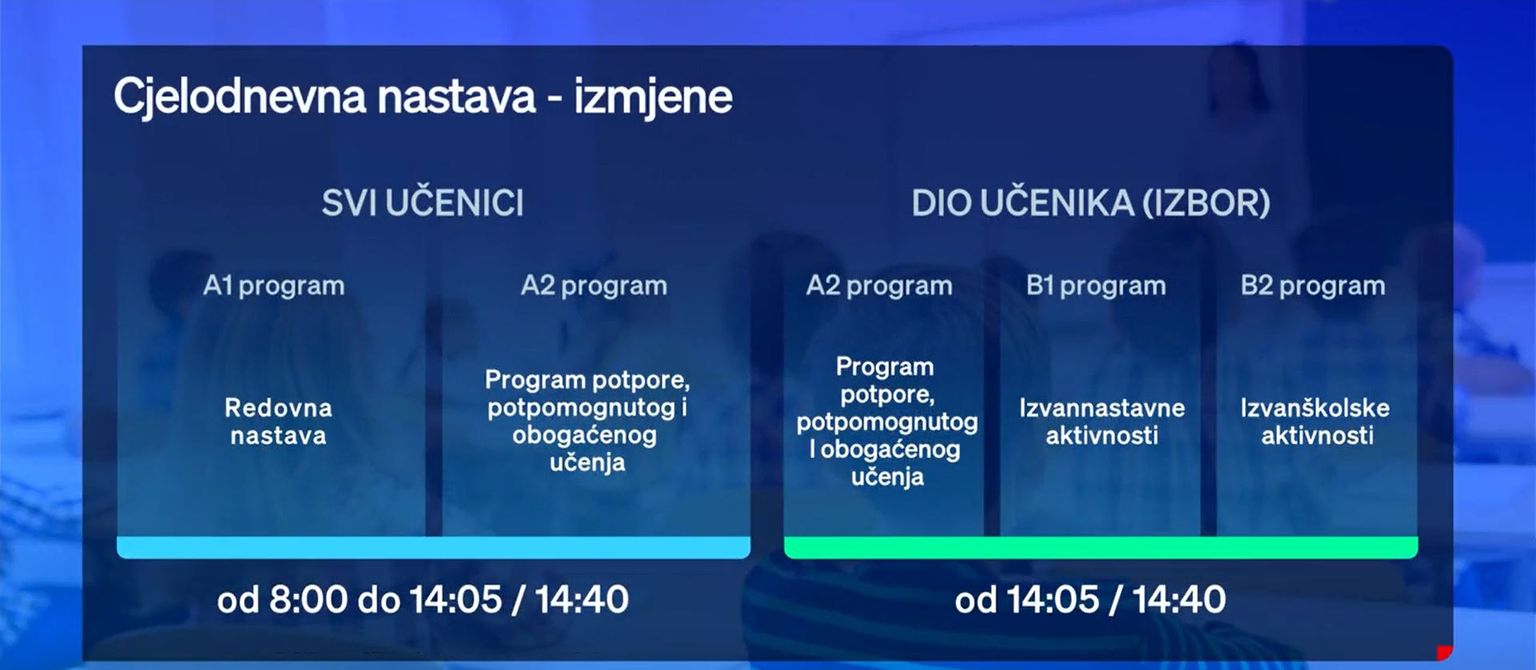 Cjelodnevna nastava - izmjene

SVI UČENICI

A1 program

Redovna nastava

A2 program

Program potpore, potpomognutog i obogaćenog učenja

od 8:00 do 14:05 / 14:40

DIO UČENIKA (IZBOR)

A2 program

Program potpore, potpomognutog I obogaćenog učenja

B1 program

Izvannastavne aktivnosti

B2 program

Izvanškolske aktivnosti

od 14:05 / 14:40